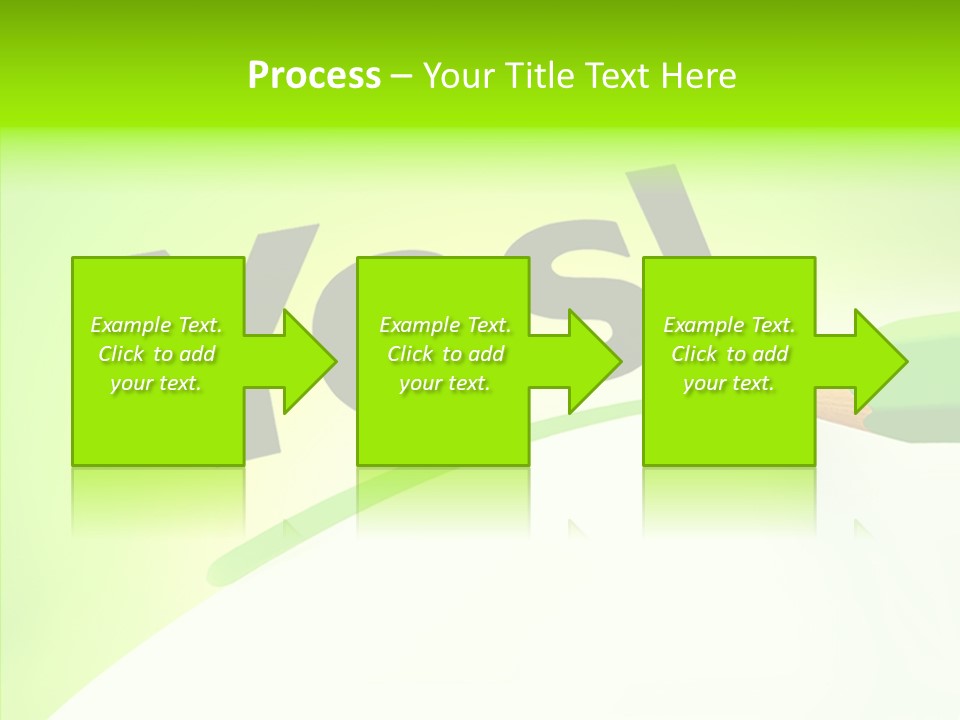 Process – Your Title Text Here

Example Text. Click to add your text.

Example Text. Click to add your text.

Example Text. Click to add your text.